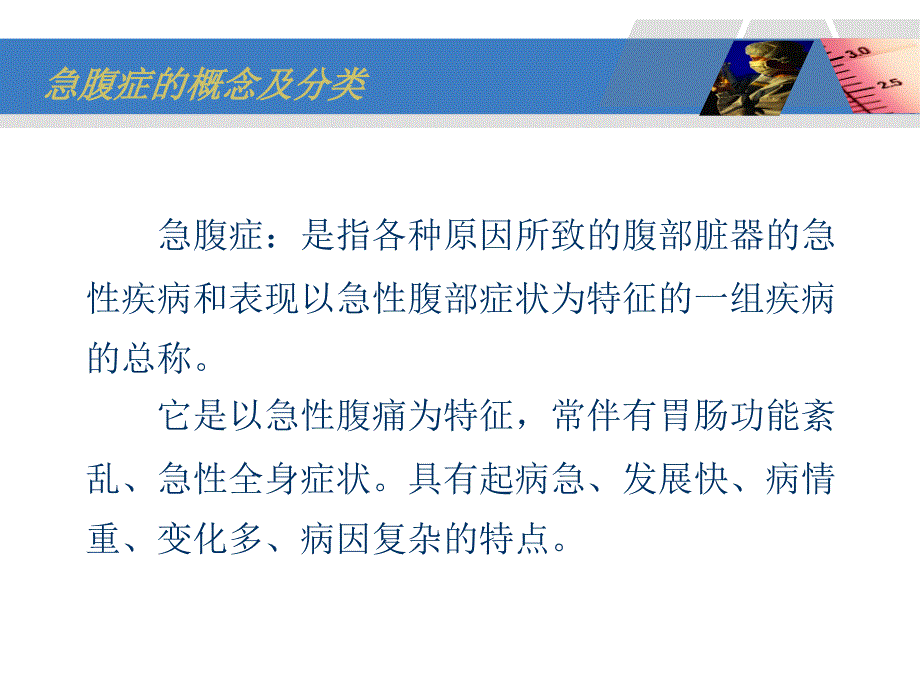 急腹症的概念及分类

3.0

2.5

急腹症：是指各种原因所致的腹部脏器的急性疾病和表现以急性腹部症状为特征的一组疾病的总称。

它是以急性腹痛为特征，常伴有胃肠功能紊乱、急性全身症状。具有起病急、发展快、病情重、变化多、病因复杂的特点。